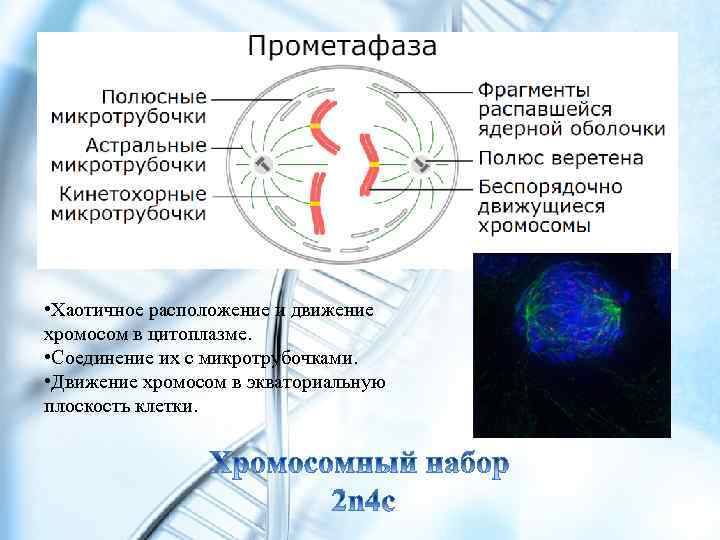 Прометафаза

Полюсные микротрубочки

Астральные микротрубочки

Кинетохорные микротрубочки

Фрагменты распавшейся ядерной оболочки

Полюс веретена

Беспорядочно движущиеся хромосомы

•Хаотичное расположение и движение хромосом в цитоплазме.
•Соединение их с микротрубочками.
•Движение хромосом в экваториальную плоскость клетки.

Хромосомный набор
2n4c